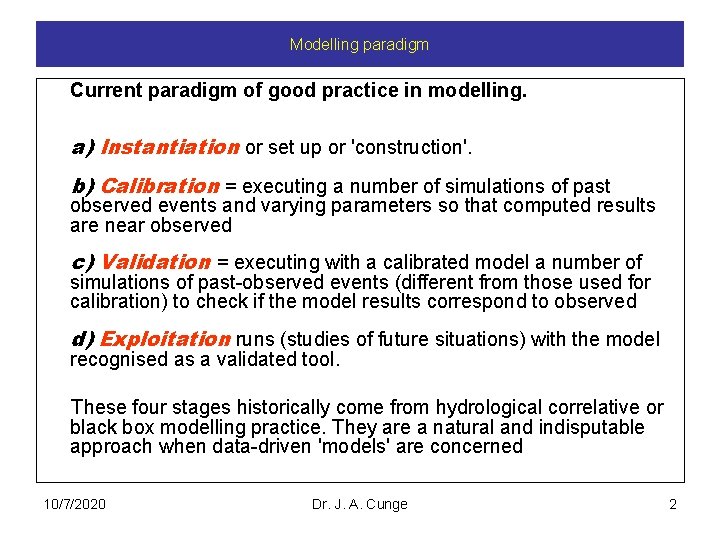 Modelling paradigm

Current paradigm of good practice in modelling.

a) Instantiation or set up or 'construction'.

b) Calibration = executing a number of simulations of past observed events and varying parameters so that computed results are near observed

c) Validation = executing with a calibrated model a number of simulations of past-observed events (different from those used for calibration) to check if the model results correspond to observed

d) Exploitation runs (studies of future situations) with the model recognised as a validated tool.

These four stages historically come from hydrological correlative or black box modelling practice. They are a natural and indisputable approach when data-driven 'models' are concerned

10/7/2020 Dr. J. A. Cunge 2